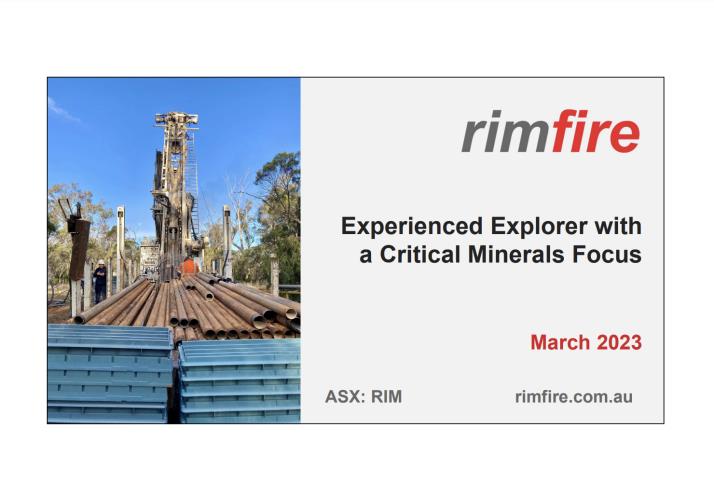 rimfire

Experienced Explorer with a Critical Minerals Focus

March 2023

ASX: RIM

rimfire.com.au